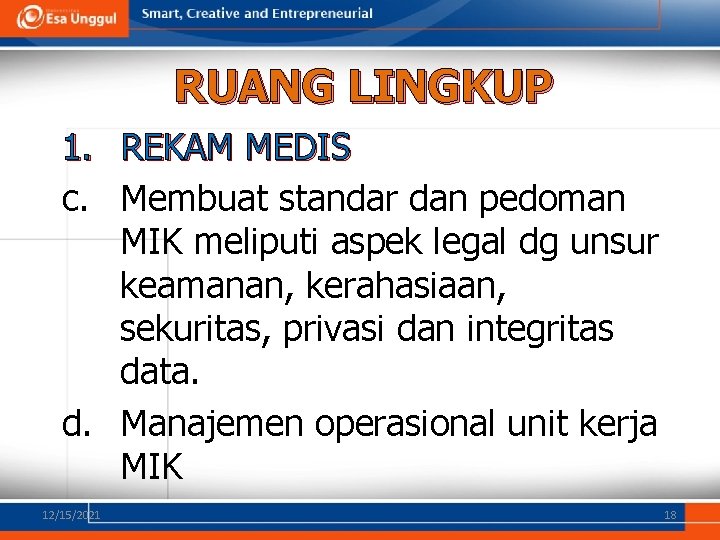 Esa Unggul Smart, Creative and Entrepreneurial

RUANG LINGKUP

1. REKAM MEDIS

c. Membuat standar dan pedoman MIK meliputi aspek legal dg unsur keamanan, kerahasiaan, sekuritas, privasi dan integritas data.

d. Manajemen operasional unit kerja MIK

12/15/2021

18